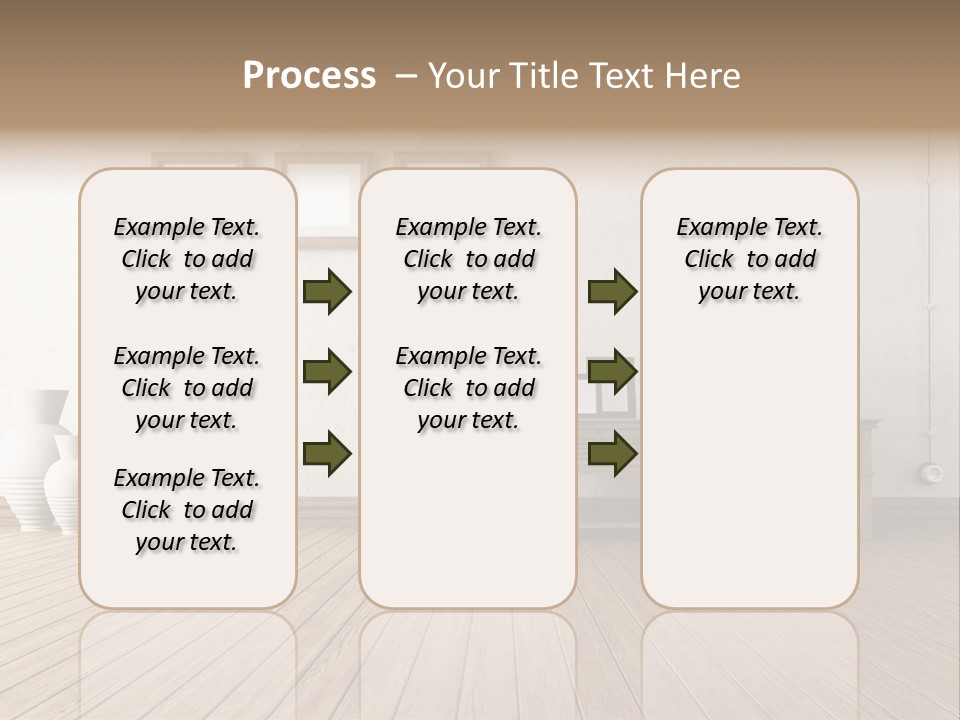 Process – Your Title Text Here

Example Text. Click to add your text.

Example Text. Click to add your text.

Example Text. Click to add your text.

Example Text. Click to add your text.

Example Text. Click to add your text.

Example Text. Click to add your text.